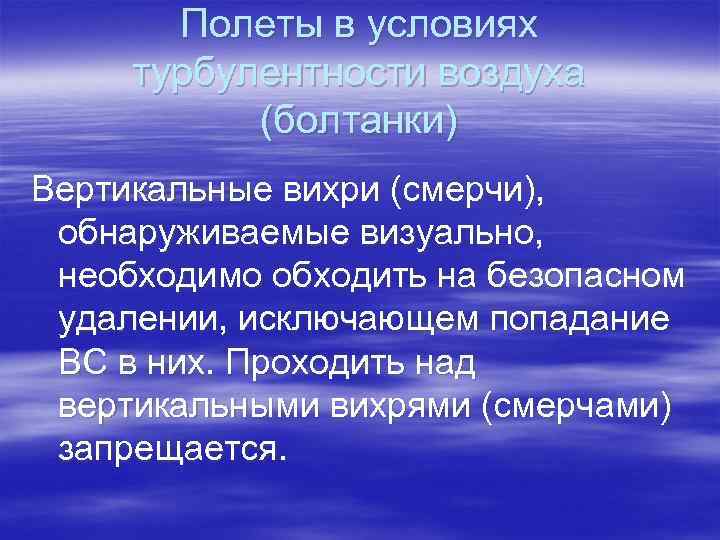 Полеты в условиях турбулентности воздуха (болтанки)

Вертикальные вихри (смерчи), обнаруживаемые визуально, необходимо обходить на безопасном удалении, исключающем попадание ВС в них. Проходить над вертикальными вихрями (смерчами) запрещается.